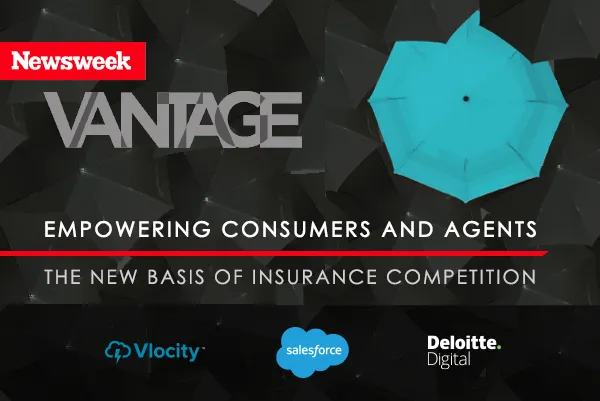 Newsweek

VANTAGE

EMPOWERING CONSUMERS AND AGENTS

THE NEW BASIS OF INSURANCE COMPETITION

Vlocity

salesforce

Deloitte.
Digital